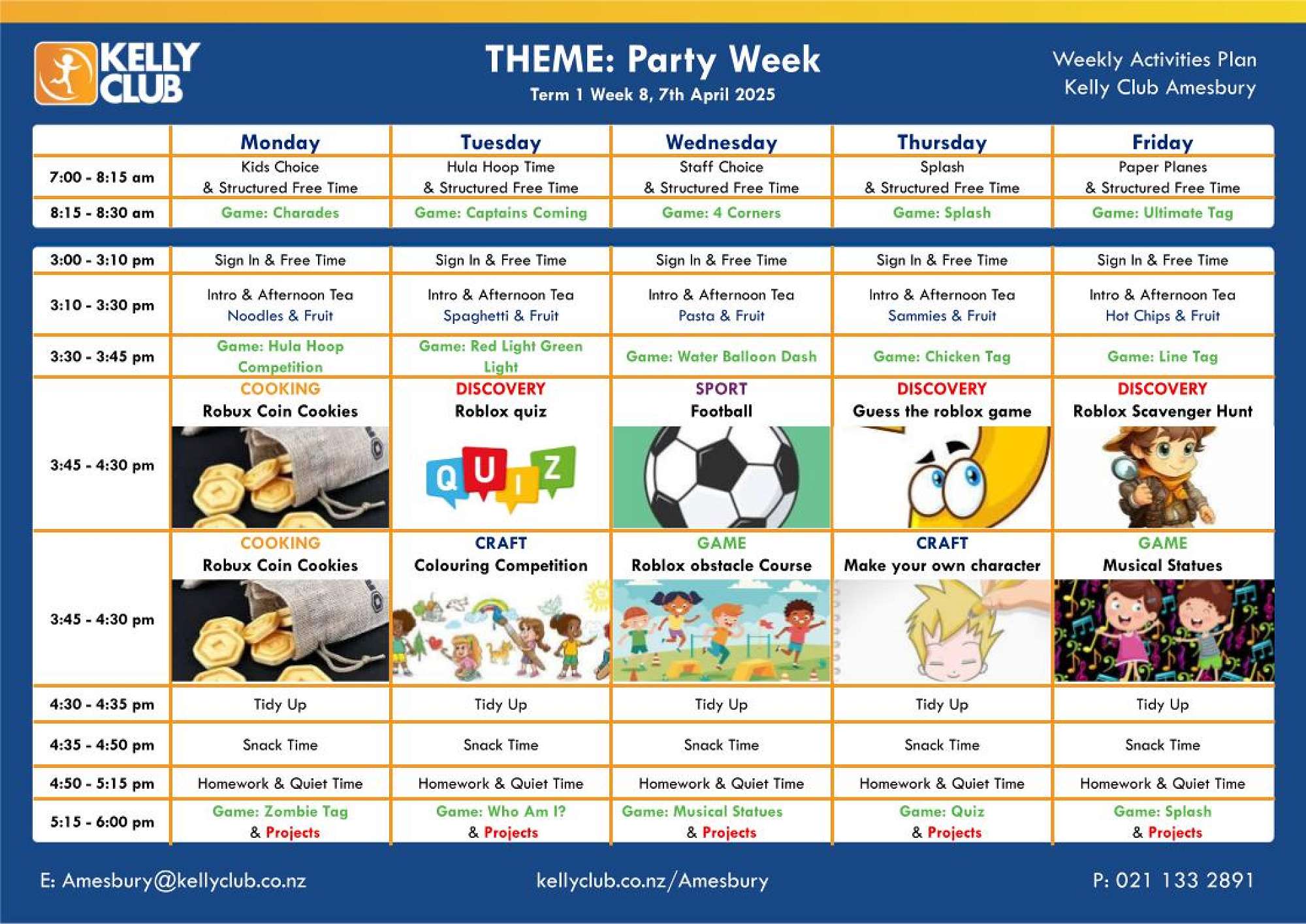 KELLY CLUB

THEME: Party Week
Term 1 Week 8, 7th April 2025

Weekly Activities Plan
Kelly Club Amesbury

| | Monday | Tuesday | Wednesday | Thursday | Friday |
|---|---|---|---|---|---|
| 7:00 - 8:15 am | Kids Choice & Structured Free Time | Hula Hoop Time & Structured Free Time | Staff Choice & Structured Free Time | Splash & Structured Free Time | Paper Planes & Structured Free Time |
| 8:15 - 8:30 am | Game: Charades | Game: Captains Coming | Game: 4 Corners | Game: Splash | Game: Ultimate Tag |

| | | | | | |
|---|---|---|---|---|---|
| 3:00 - 3:10 pm | Sign In & Free Time | Sign In & Free Time | Sign In & Free Time | Sign In & Free Time | Sign In & Free Time |
| 3:10 - 3:30 pm | Intro & Afternoon Tea Noodles & Fruit | Intro & Afternoon Tea Spaghetti & Fruit | Intro & Afternoon Tea Pasta & Fruit | Intro & Afternoon Tea Sammies & Fruit | Intro & Afternoon Tea Hot Chips & Fruit |
| 3:30 - 3:45 pm | Game: Hula Hoop Competition | Game: Red Light Green Light | Game: Water Balloon Dash | Game: Chicken Tag | Game: Line Tag |
| 3:45 - 4:30 pm | COOKING Robux Coin Cookies | DISCOVERY Roblox quiz QUIZ | SPORT Football | DISCOVERY Guess the roblox game | DISCOVERY Roblox Scavenger Hunt |
| 3:45 - 4:30 pm | COOKING Robux Coin Cookies | CRAFT Colouring Competition | GAME Roblox obstacle Course | CRAFT Make your own character | GAME Musical Statues |
| 4:30 - 4:35 pm | Tidy Up | Tidy Up | Tidy Up | Tidy Up | Tidy Up |
| 4:35 - 4:50 pm | Snack Time | Snack Time | Snack Time | Snack Time | Snack Time |
| 4:50 - 5:15 pm | Homework & Quiet Time | Homework & Quiet Time | Homework & Quiet Time | Homework & Quiet Time | Homework & Quiet Time |
| 5:15 - 6:00 pm | Game: Zombie Tag & Projects | Game: Who Am I? & Projects | Game: Musical Statues & Projects | Game: Quiz & Projects | Game: Splash & Projects |

E: Amesbury@kellyclub.co.nz kellyclub.co.nz/Amesbury P: 021 133 2891